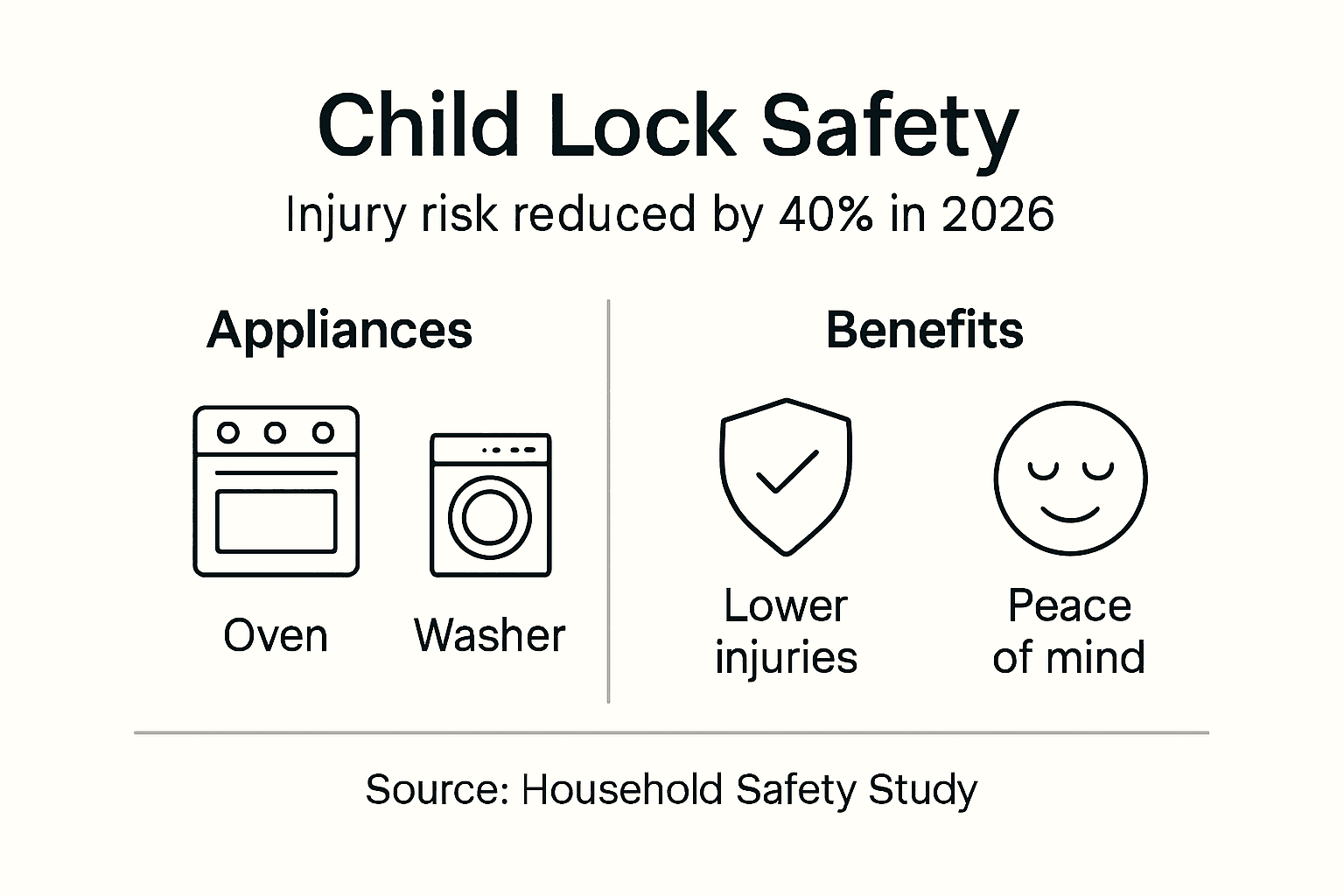 Child Lock Safety

Injury risk reduced by 40% in 2026

Appliances

Oven

Washer

Benefits

Lower injuries

Peace of mind

Source: Household Safety Study